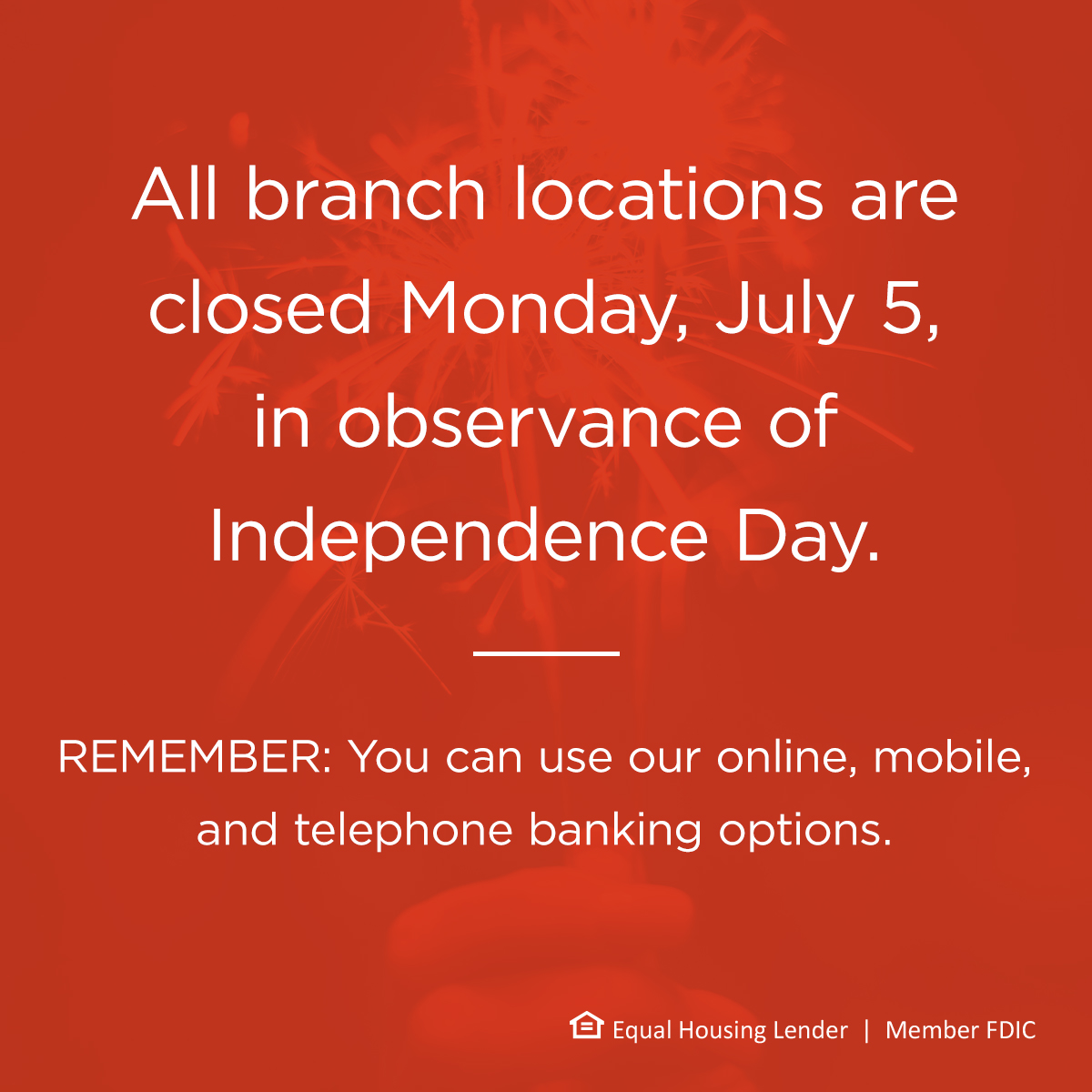 All branch locations are closed Monday, July 5, in observance of Independence Day.

REMEMBER: You can use our online, mobile, and telephone banking options.

Equal Housing Lender | Member FDIC